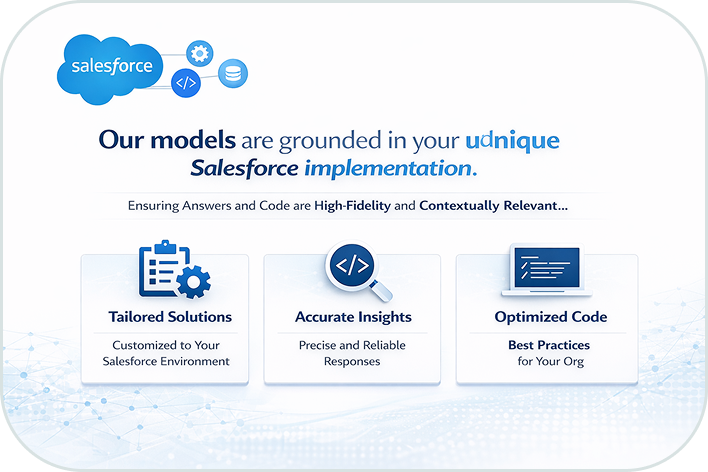 salesforce

</>

Our models are grounded in your udnique Salesforce implementation.

Ensuring Answers and Code are High-Fidelity and Contextually Relevant...

</>

Tailored Solutions

Customized to Your Salesforce Environment

Accurate Insights

Precise and Reliable Responses

Optimized Code

Best Practices for Your Org